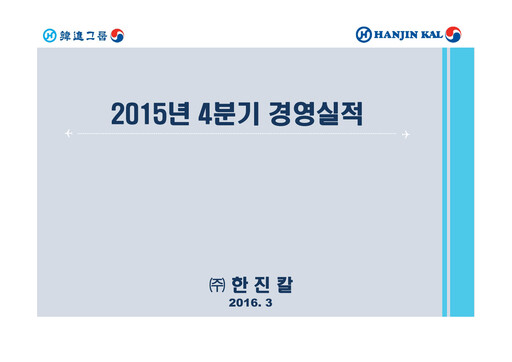 韓進그룹

HANJIN KAL

2015년 4분기 경영실적

㈜ 한 진 칼

2016. 3